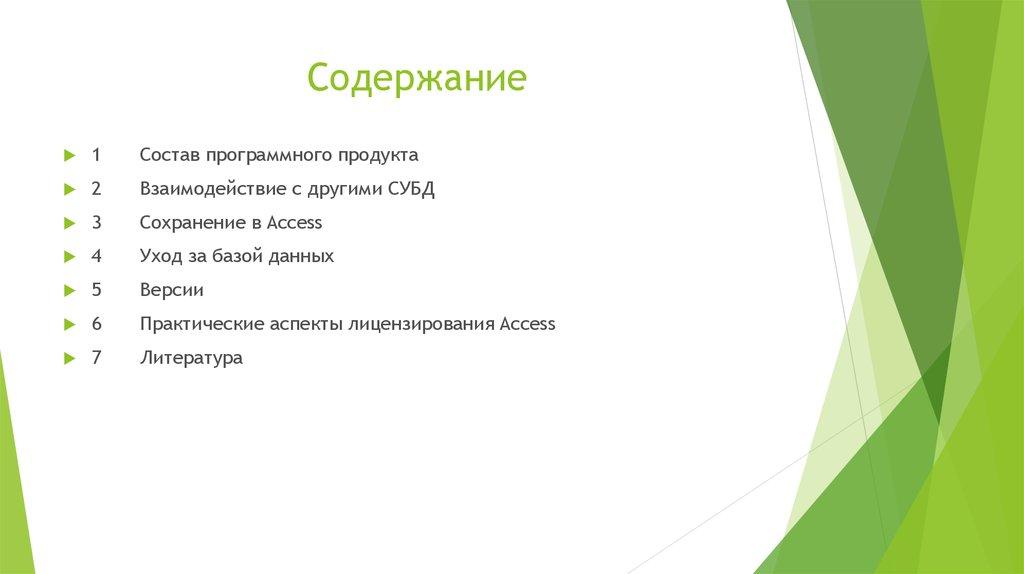 Содержание

1 Состав программного продукта
2 Взаимодействие с другими СУБД
3 Сохранение в Access
4 Уход за базой данных
5 Версии
6 Практические аспекты лицензирования Access
7 Литература